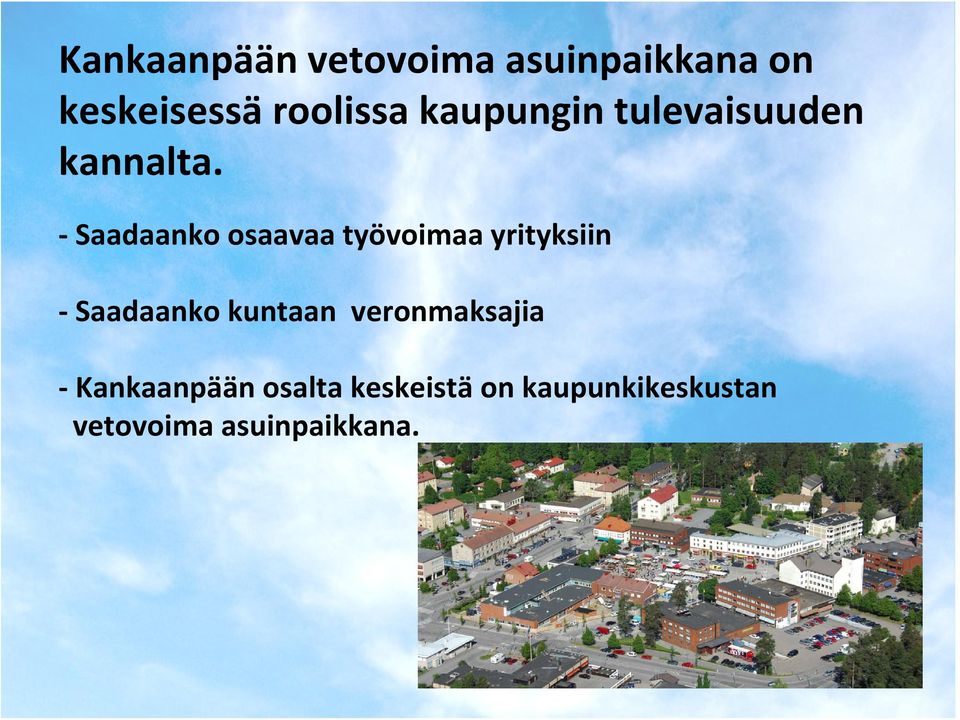 Kankaanpään vetovoima asuinpaikkana on keskeisessä roolissa kaupungin tulevaisuuden kannalta.

- Saadaanko osaavaa työvoimaa yrityksiin

- Saadaanko kuntaan  veronmaksajia

- Kankaanpään osalta keskeistä on kaupunkikeskustan vetovoima asuinpaikkana.